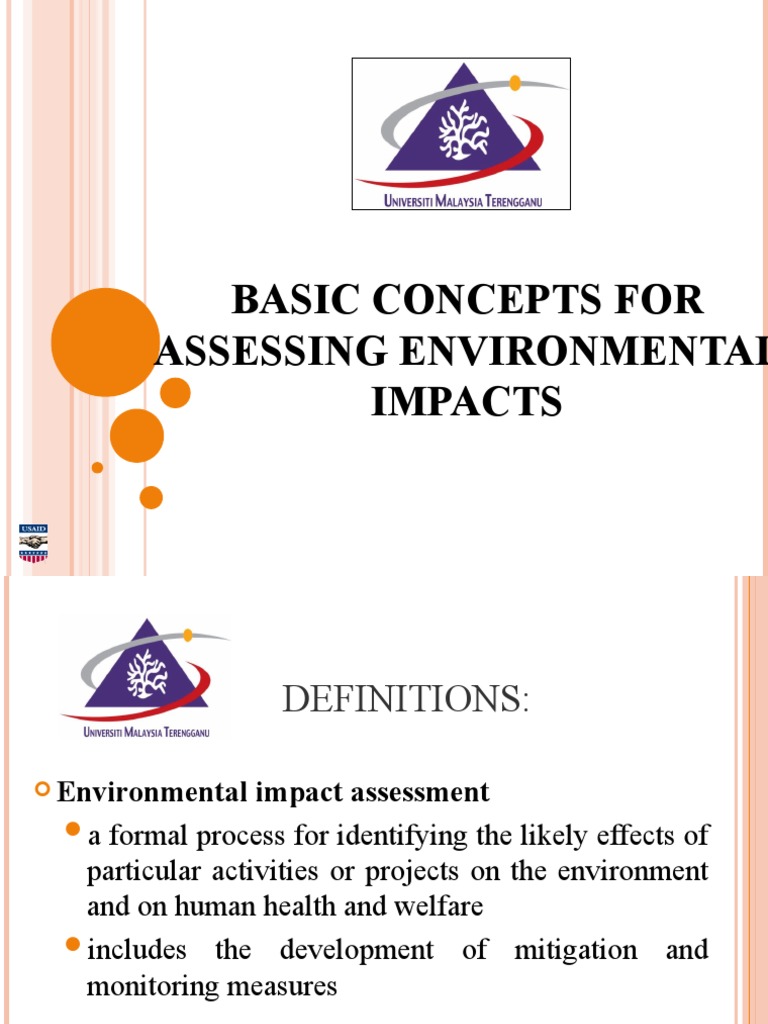 UNIVERSITI MALAYSIA TERENGGANU

BASIC CONCEPTS FOR ASSESSING ENVIRONMENTAL IMPACTS

USAID

UNIVERSITI MALAYSIA TERENGGANU

DEFINITIONS:

Environmental impact assessment

a formal process for identifying the likely effects of particular activities or projects on the environment and on human health and welfare

includes the development of mitigation and monitoring measures